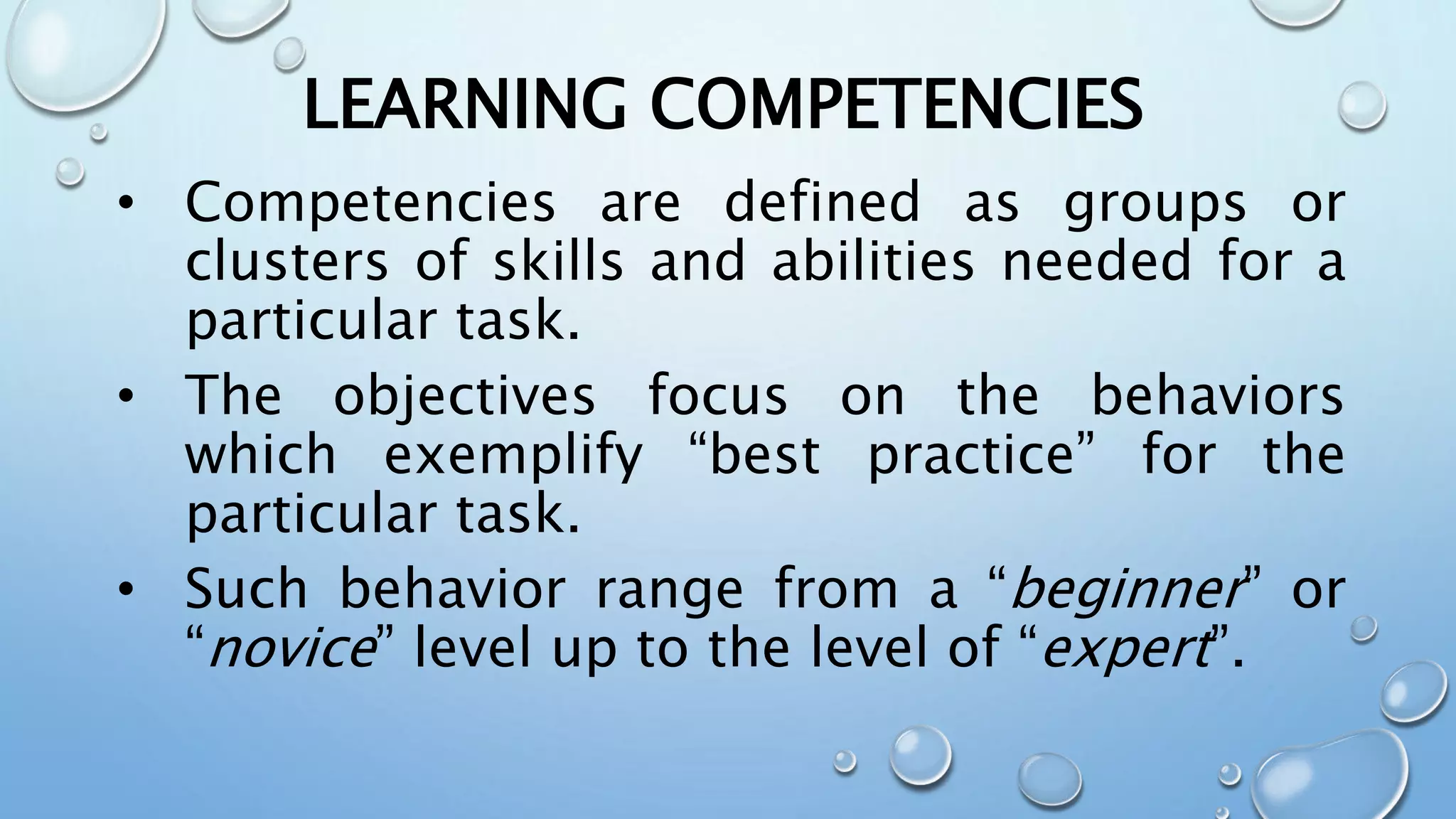 LEARNING COMPETENCIES

• Competencies are defined as groups or clusters of skills and abilities needed for a particular task.

• The objectives focus on the behaviors which exemplify “best practice” for the particular task.

• Such behavior range from a “beginner” or “novice” level up to the level of “expert”.